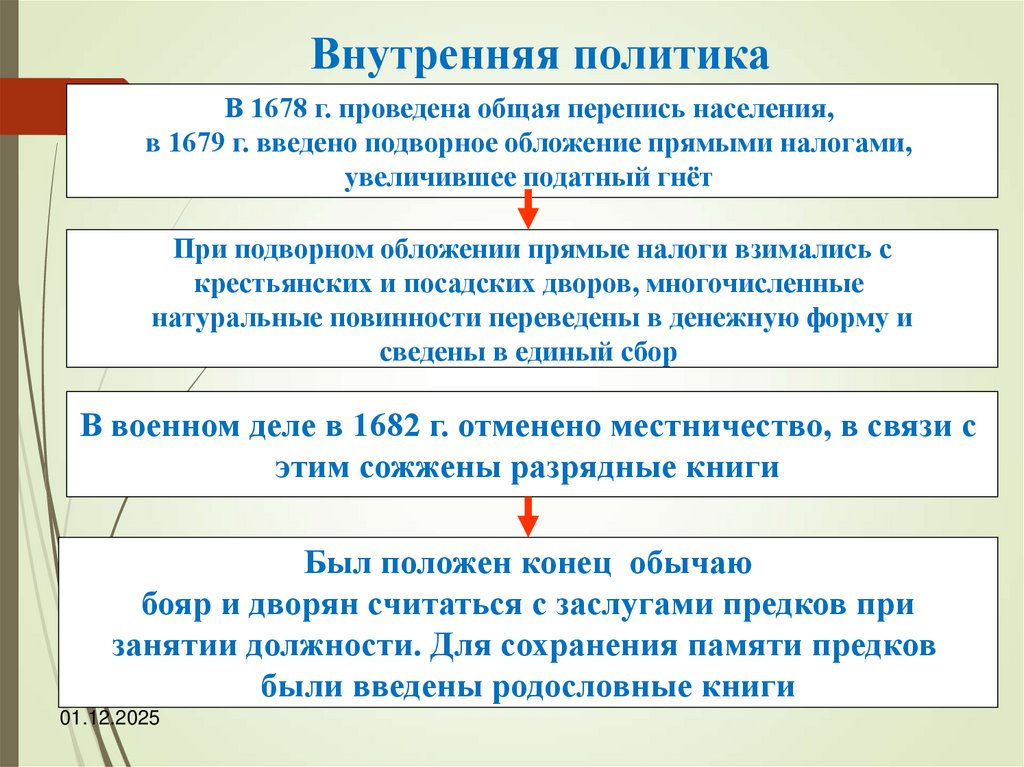 Внутренняя политика

В 1678 г. проведена общая перепись населения, в 1679 г. введено подворное обложение прямыми налогами, увеличившее податный гнёт

При подворном обложении прямые налоги взимались с крестьянских и посадских дворов, многочисленные натуральные повинности переведены в денежную форму и сведены в единый сбор

В военном деле в 1682 г. отменено местничество, в связи с этим сожжены разрядные книги

Был положен конец обычаю бояр и дворян считаться с заслугами предков при занятии должности. Для сохранения памяти предков были введены родословные книги

01.12.2025